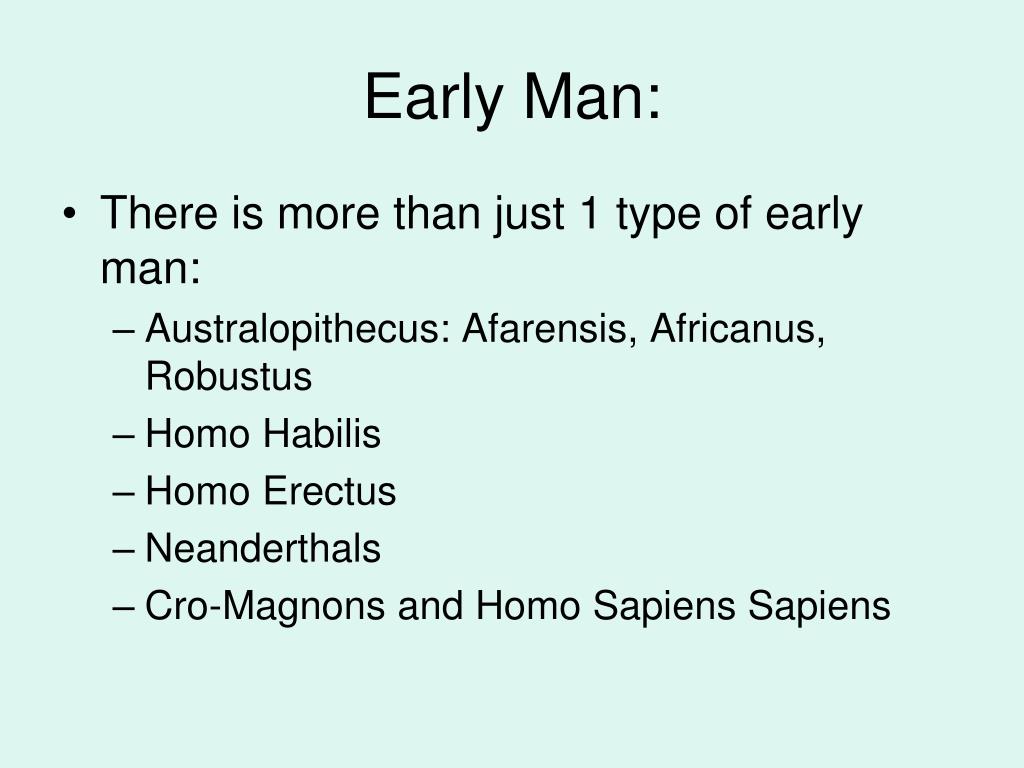 Early Man:

• There is more than just 1 type of early man:
– Australopithecus: Afarensis, Africanus, Robustus
– Homo Habilis
– Homo Erectus
– Neanderthals
– Cro-Magnons and Homo Sapiens Sapiens